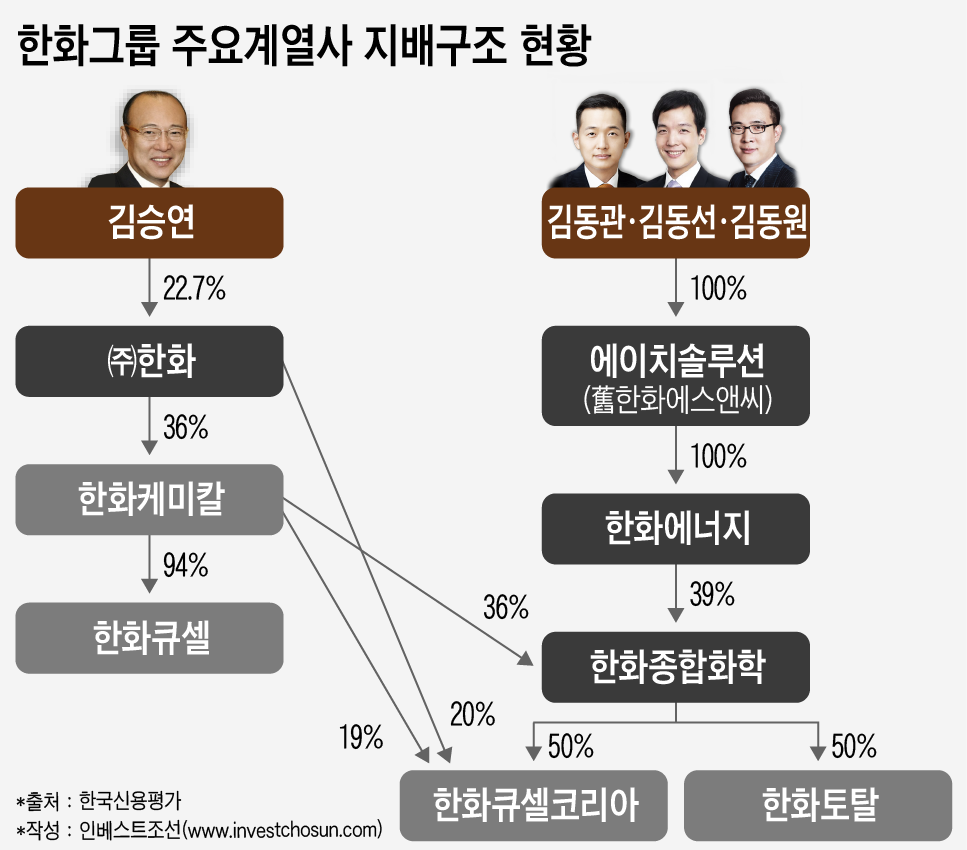 한화그룹 주요계열사 지배구조 현황

김승연

22.7%

㈜한화

36%

한화케미칼

94%

한화큐셀

김동관·김동선·김동원

100%

에이치솔루션
(舊한화에스앤씨)

100%

한화에너지

39%

36%

한화종합화학

19%

20%

50%

50%

한화큐셀코리아

한화토탈

*출처 : 한국신용평가
*작성 : 인베스트조선(www.investchosun.com)